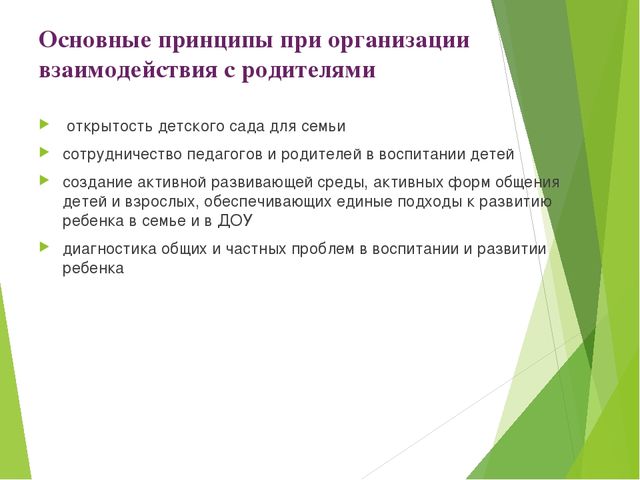 Основные принципы при организации взаимодействия с родителями

открытость детского сада для семьи

сотрудничество педагогов и родителей в воспитании детей

создание активной развивающей среды, активных форм общения детей и взрослых, обеспечивающих единые подходы к развитию ребенка в семье и в ДОУ

диагностика общих и частных проблем в воспитании и развитии ребенка